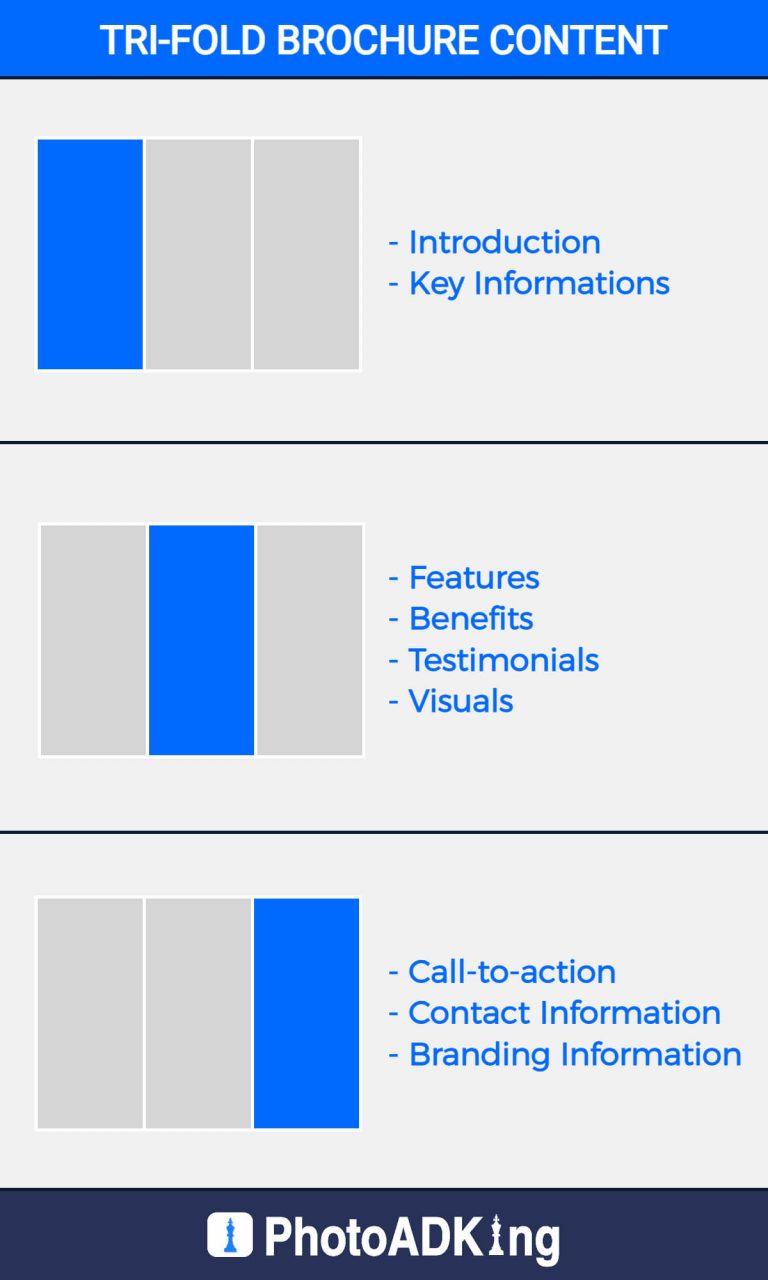 TRI-FOLD BROCHURE CONTENT

- Introduction
- Key Informations

- Features
- Benefits
- Testimonials
- Visuals

- Call-to-action
- Contact Information
- Branding Information

PhotoADKing